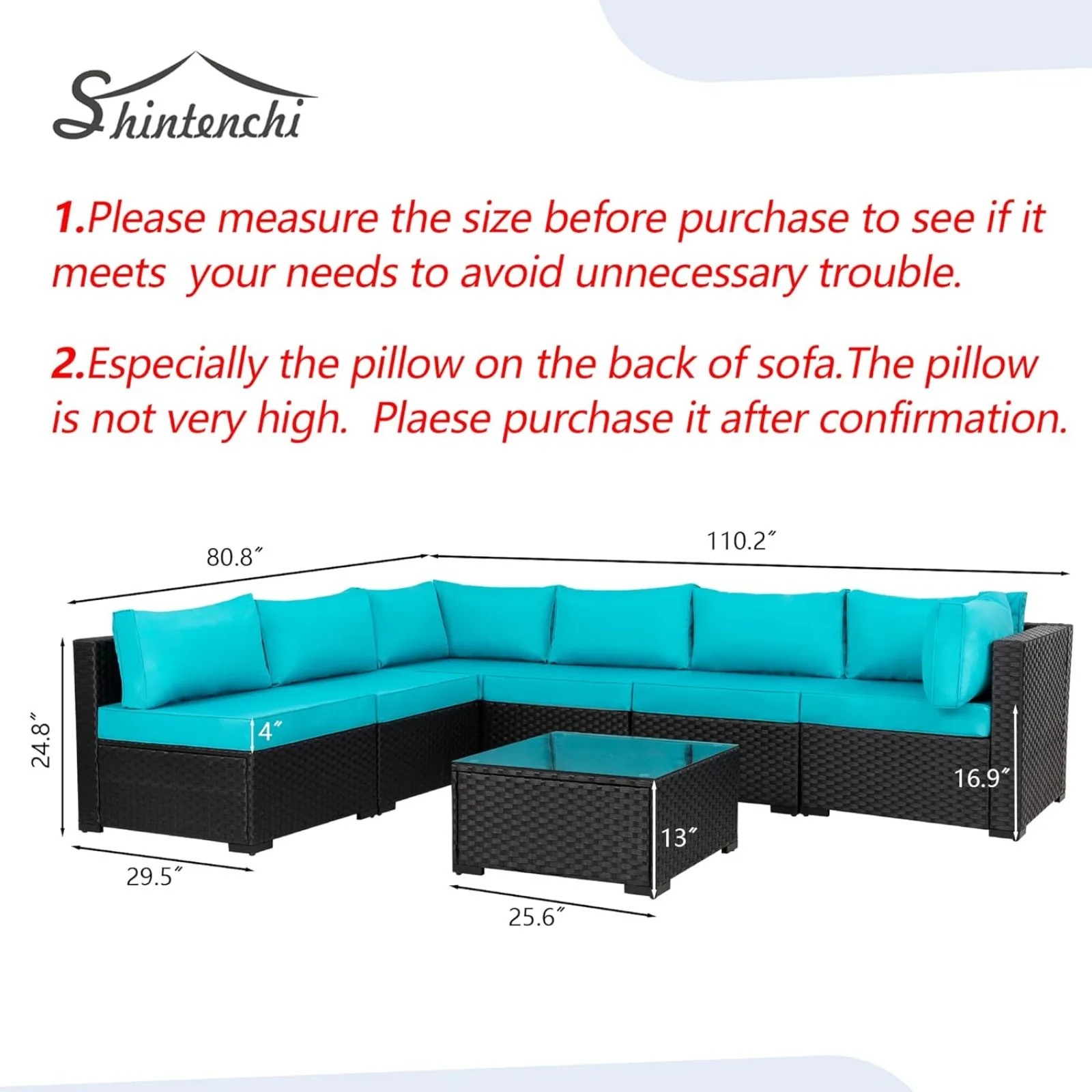 Shintenchi

1.Please measure the size before purchase to see if it meets your needs to avoid unnecessary trouble.

2.Especially the pillow on the back of sofa.The pillow is not very high. Plaese purchase it after confirmation.

80.8″
110.2″
24.8″
4″
16.9″
13″
29.5″
25.6″